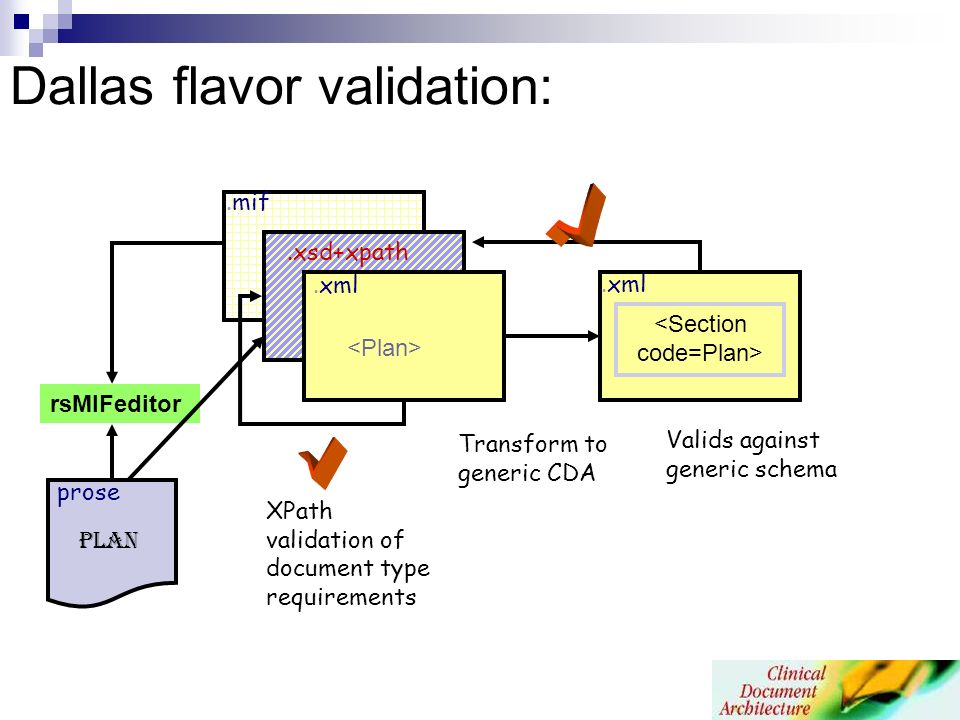 Dallas flavor validation:

.mif

.xsd+xpath

.xml

<Plan>

.xml

<Section code=Plan>

rsMIFeditor

prose

PLAN

XPath validation of document type requirements

Transform to generic CDA

Valids against generic schema

Clinical Document Architecture